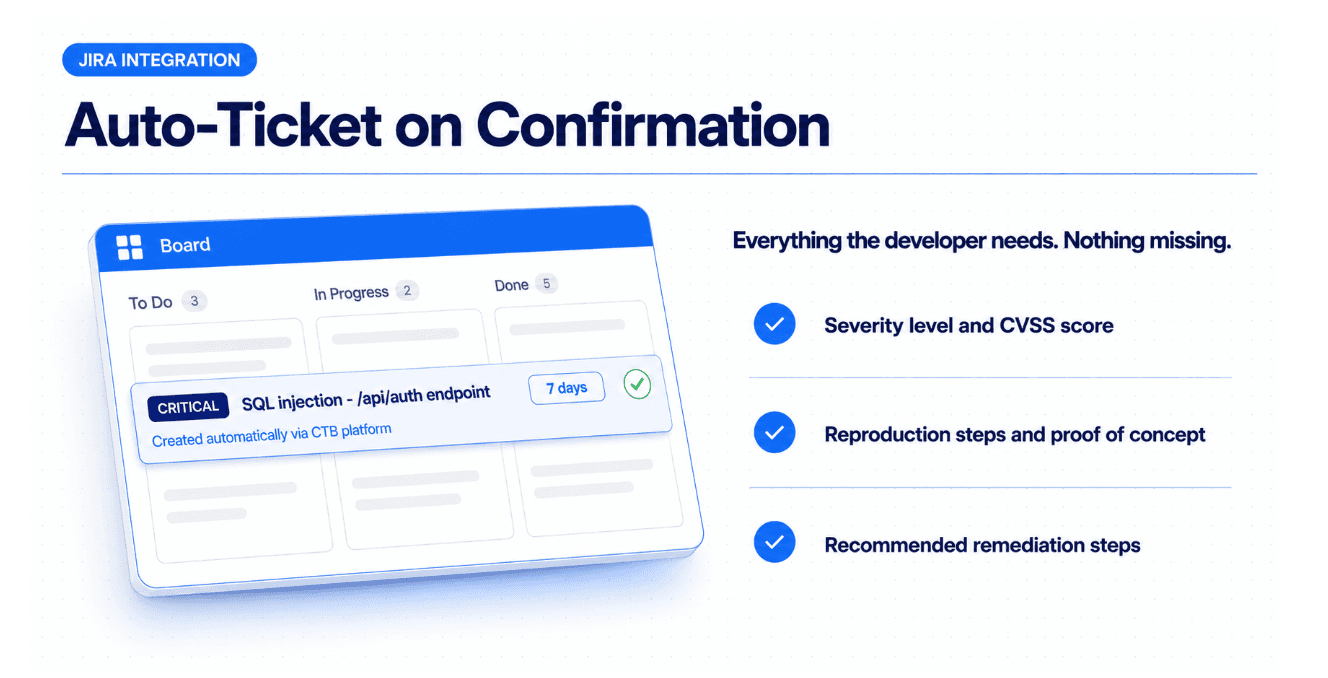 JIRA INTEGRATION

Auto-Ticket on Confirmation

Board

To Do 3

In Progress 2

Done 5

CRITICAL SQL injection - /api/auth endpoint 7 days

Created automatically via CTB platform

Everything the developer needs. Nothing missing.

Severity level and CVSS score

Reproduction steps and proof of concept

Recommended remediation steps